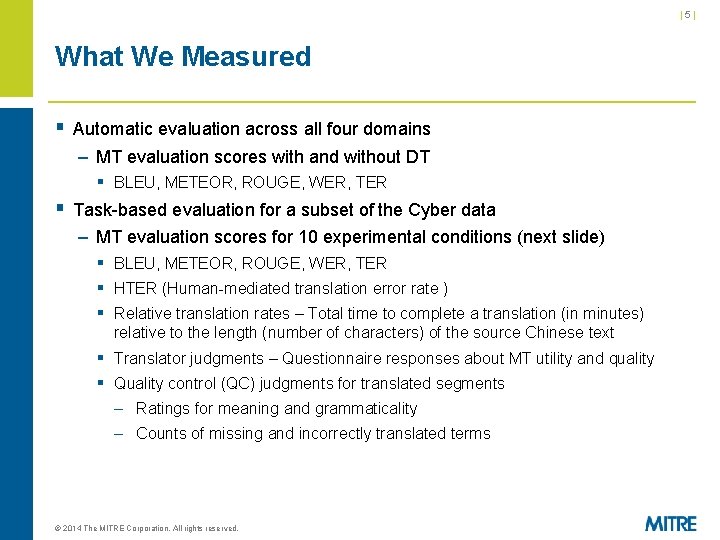 | 5 |

What We Measured

▪ Automatic evaluation across all four domains

– MT evaluation scores with and without DT

▪ BLEU, METEOR, ROUGE, WER, TER

▪ Task-based evaluation for a subset of the Cyber data

– MT evaluation scores for 10 experimental conditions (next slide)

▪ BLEU, METEOR, ROUGE, WER, TER

▪ HTER (Human-mediated translation error rate )

▪ Relative translation rates – Total time to complete a translation (in minutes) relative to the length (number of characters) of the source Chinese text

▪ Translator judgments – Questionnaire responses about MT utility and quality

▪ Quality control (QC) judgments for translated segments

– Ratings for meaning and grammaticality

– Counts of missing and incorrectly translated terms

© 2014 The MITRE Corporation. All rights reserved.

MITRE